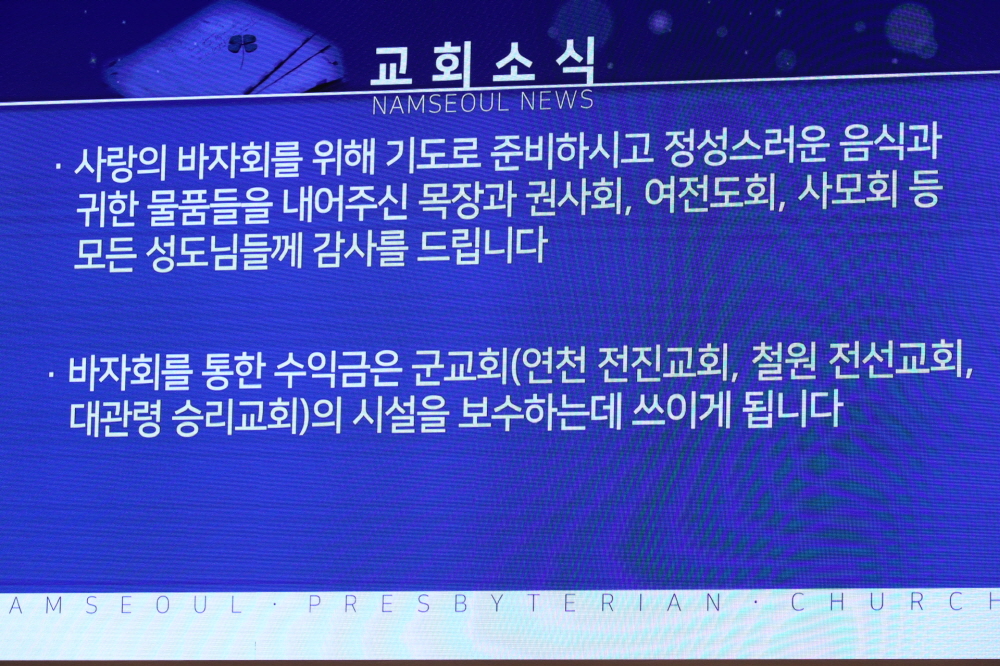 교회소식
NAMSEOUL NEWS

· 사랑의 바자회를 위해 기도로 준비하시고 정성스러운 음식과 귀한 물품들을 내어주신 목장과 권사회, 여전도회, 사모회 등 모든 성도님들께 감사를 드립니다

· 바자회를 통한 수익금은 군교회(연천 전진교회, 철원 전선교회, 대관령 승리교회)의 시설을 보수하는데 쓰이게 됩니다

AMSEOUL · PRESBYTERIAN · CHURCH